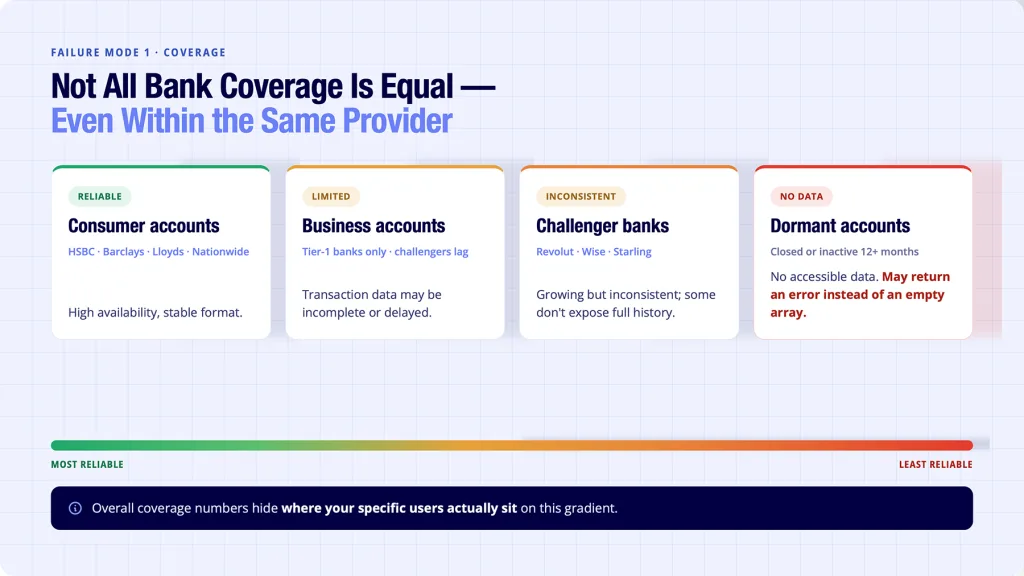 FAILURE MODE 1 · COVERAGE

Not All Bank Coverage Is Equal —
Even Within the Same Provider

RELIABLE
Consumer accounts
HSBC · Barclays · Lloyds · Nationwide
High availability, stable format.

LIMITED
Business accounts
Tier-1 banks only · challengers lag
Transaction data may be incomplete or delayed.

INCONSISTENT
Challenger banks
Revolut · Wise · Starling
Growing but inconsistent; some don't expose full history.

NO DATA
Dormant accounts
Closed or inactive 12+ months
No accessible data. May return an error instead of an empty array.

MOST RELIABLE
LEAST RELIABLE

Overall coverage numbers hide where your specific users actually sit on this gradient.